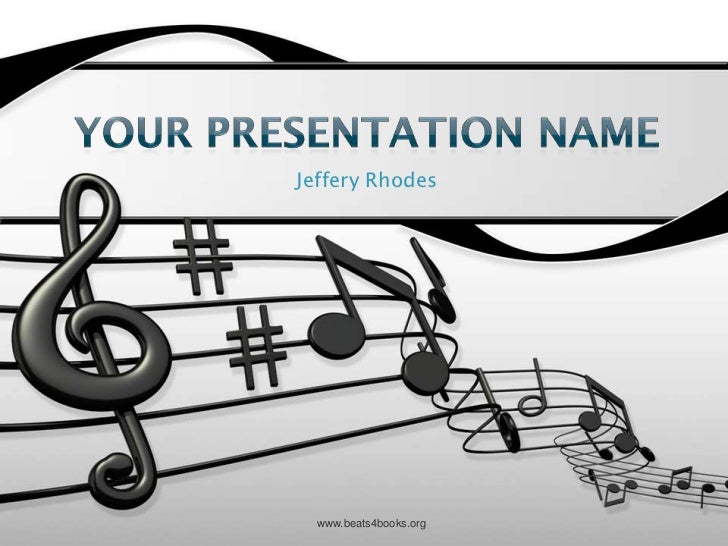 YOUR PRESENTATION NAME

Jeffery Rhodes

www.beats4books.org